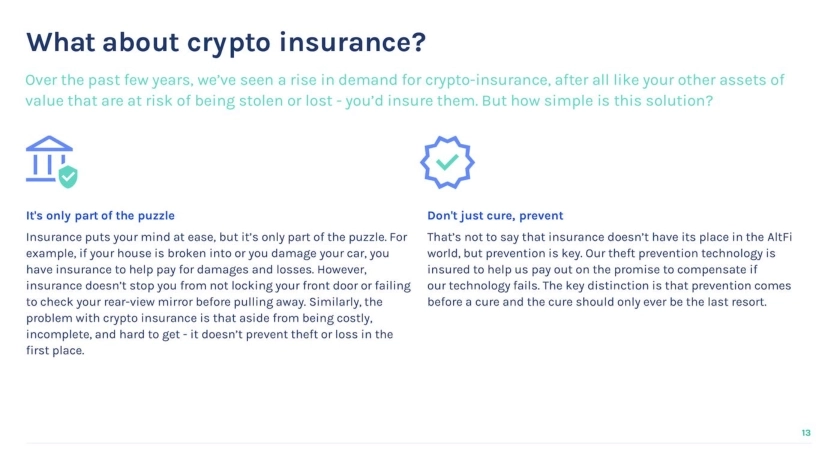 What about crypto insurance?

Over the past few years, we've seen a rise in demand for crypto-insurance, after all like your other assets of value that are at risk of being stolen or lost - you'd insure them. But how simple is this solution?

It's only part of the puzzle

Insurance puts your mind at ease, but it's only part of the puzzle. For example, if your house is broken into or you damage your car, you have insurance to help pay for damages and losses. However, insurance doesn't stop you from not locking your front door or failing to check your rear-view mirror before pulling away. Similarly, the problem with crypto insurance is that aside from being costly, incomplete, and hard to get - it doesn't prevent theft or loss in the first place.

Don't just cure, prevent

That's not to say that insurance doesn't have its place in the AltFi world, but prevention is key. Our theft prevention technology is insured to help us pay out on the promise to compensate if our technology fails. The key distinction is that prevention comes before a cure and the cure should only ever be the last resort.

13